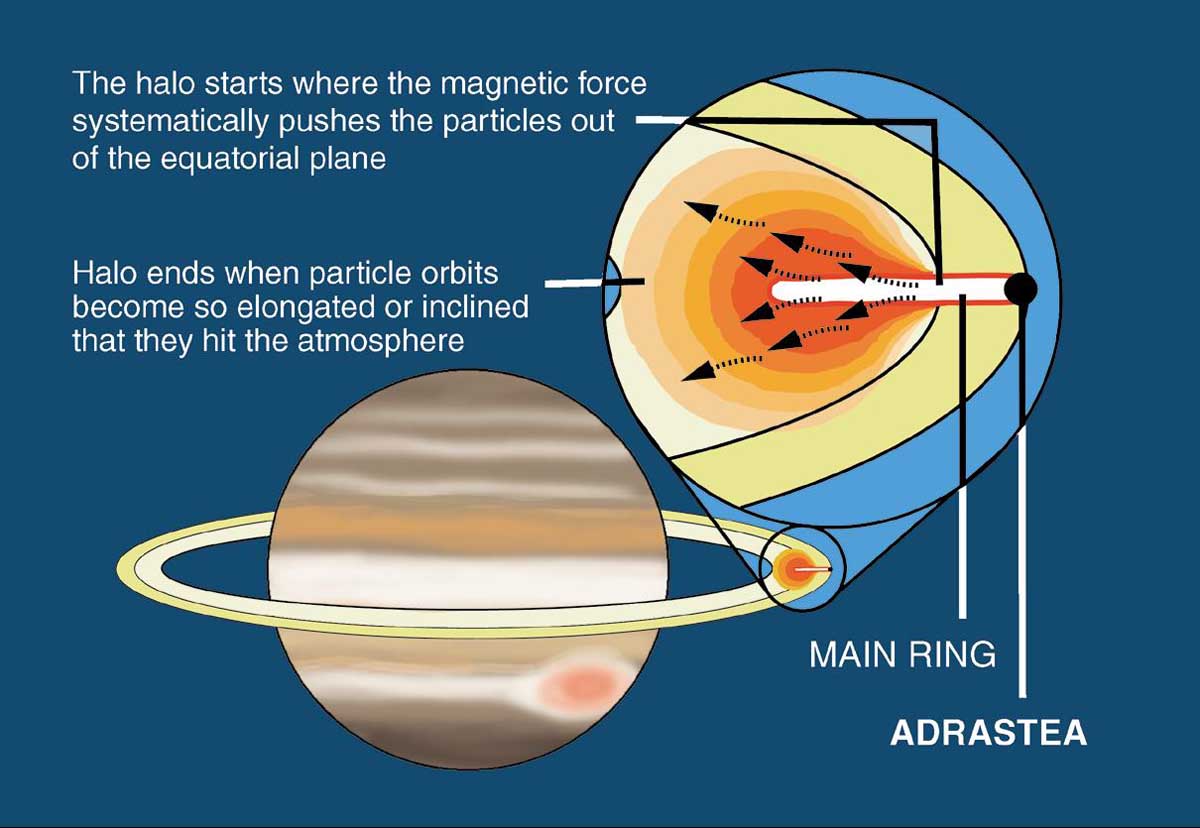 The halo starts where the magnetic force systematically pushes the particles out of the equatorial plane

Halo ends when particle orbits become so elongated or inclined that they hit the atmosphere

MAIN RING

ADRASTEA